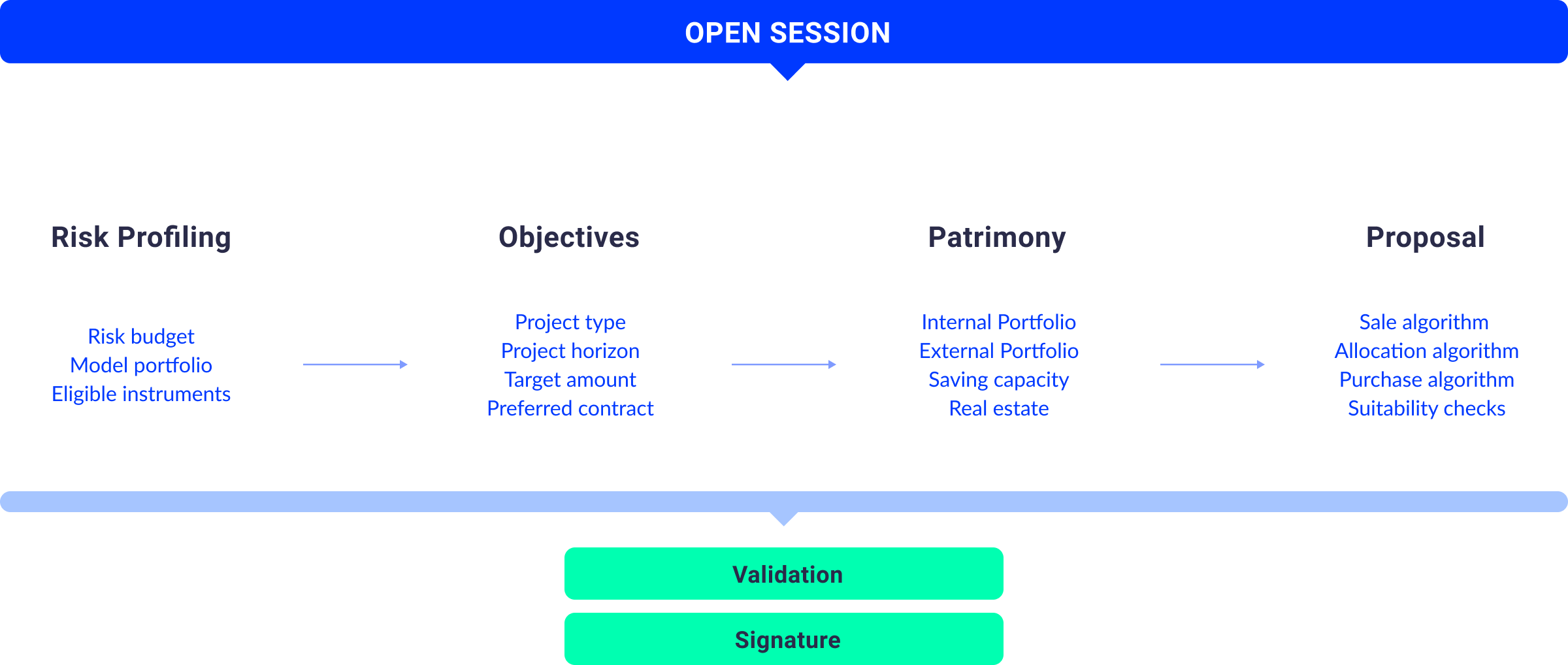 OPEN SESSION

Risk Profiling

Risk budget
Model portfolio
Eligible instruments

Objectives

Project type
Project horizon
Target amount
Preferred contract

Patrimony

Internal Portfolio
External Portfolio
Saving capacity
Real estate

Proposal

Sale algorithm
Allocation algorithm
Purchase algorithm
Suitability checks

Validation

Signature